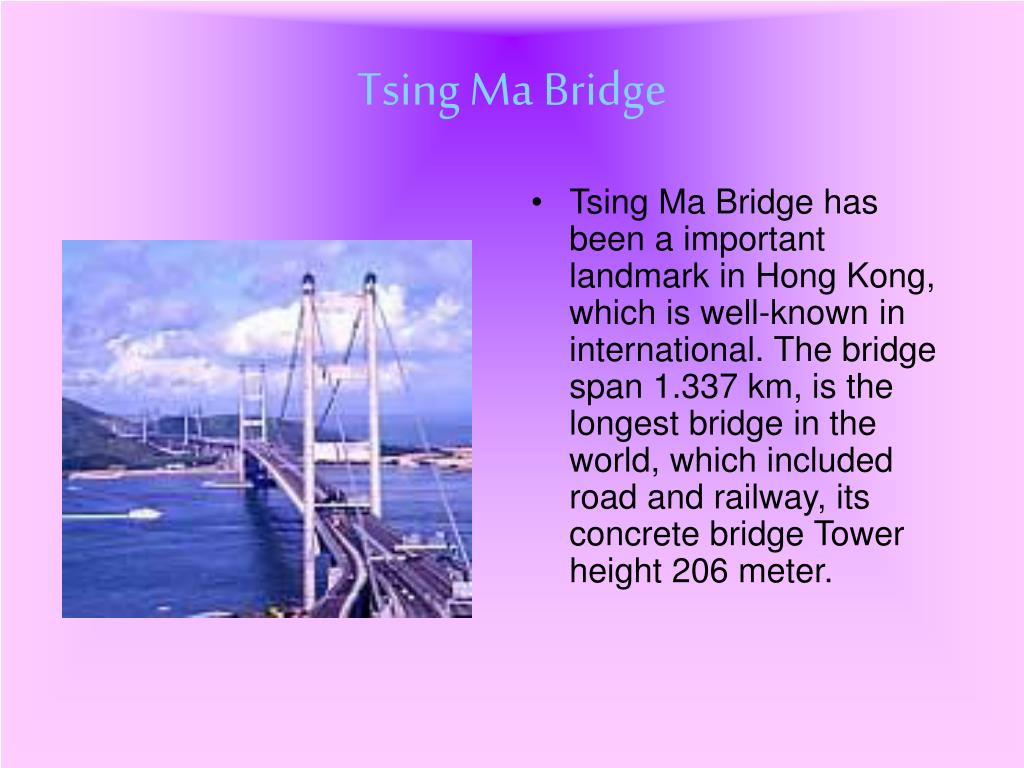 Tsing Ma Bridge

• Tsing Ma Bridge has been a important landmark in Hong Kong, which is well-known in international. The bridge span 1.337 km, is the longest bridge in the world, which included road and railway, its concrete bridge Tower height 206 meter.